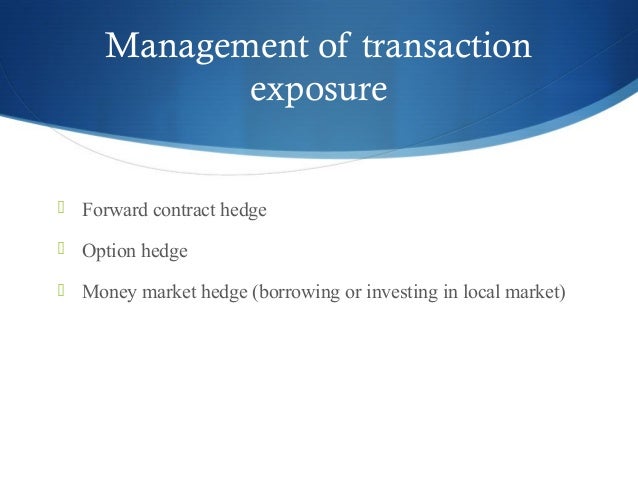 Management of transaction exposure

Forward contract hedge

Option hedge

Money market hedge (borrowing or investing in local market)